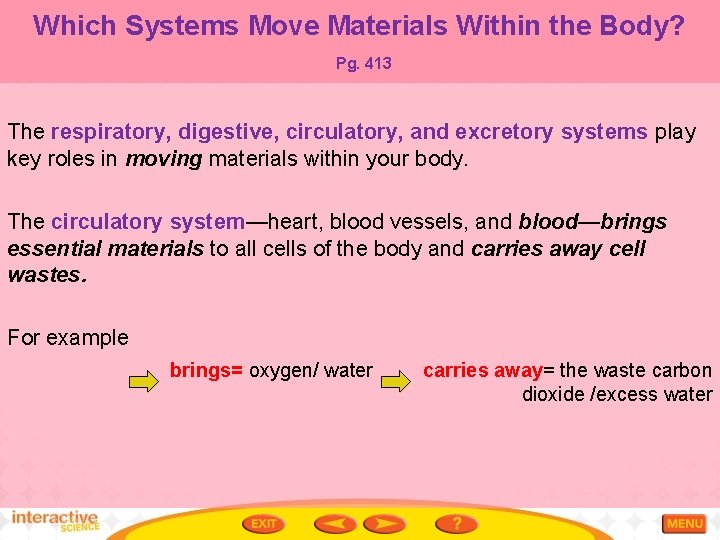 Which Systems Move Materials Within the Body?

Pg. 413

The respiratory, digestive, circulatory, and excretory systems play key roles in moving materials within your body.

The circulatory system—heart, blood vessels, and blood—brings essential materials to all cells of the body and carries away cell wastes.

For example

brings= oxygen/ water

carries away= the waste carbon dioxide /excess water

interactive SCIENCE

EXIT

?

MENU